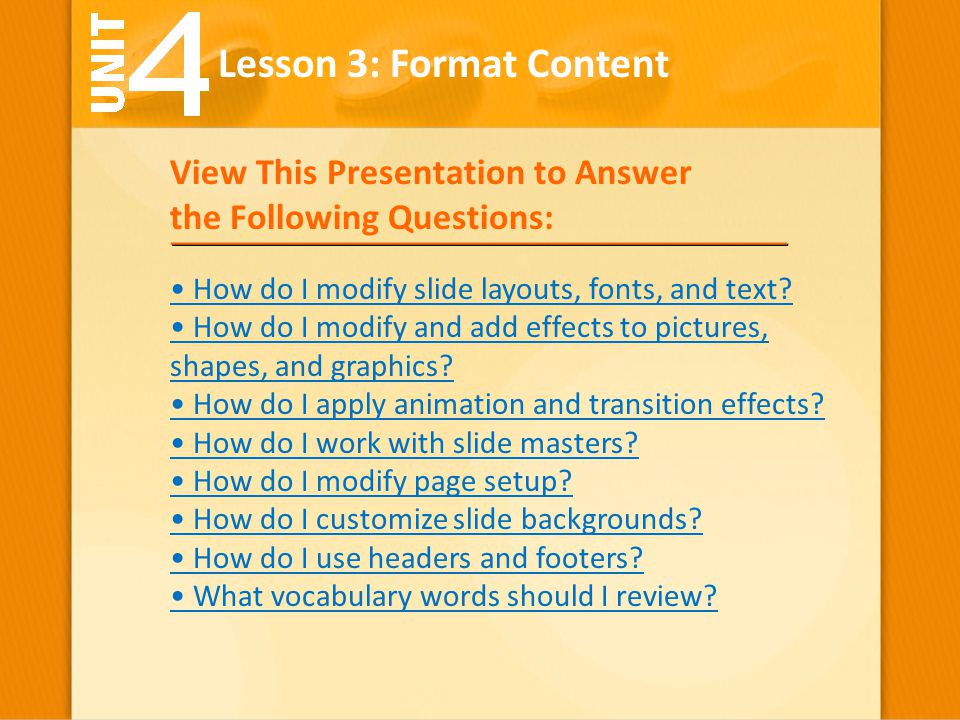 UNIT 4 Lesson 3: Format Content

View This Presentation to Answer the Following Questions:

• How do I modify slide layouts, fonts, and text?
• How do I modify and add effects to pictures, shapes, and graphics?
• How do I apply animation and transition effects?
• How do I work with slide masters?
• How do I modify page setup?
• How do I customize slide backgrounds?
• How do I use headers and footers?
• What vocabulary words should I review?